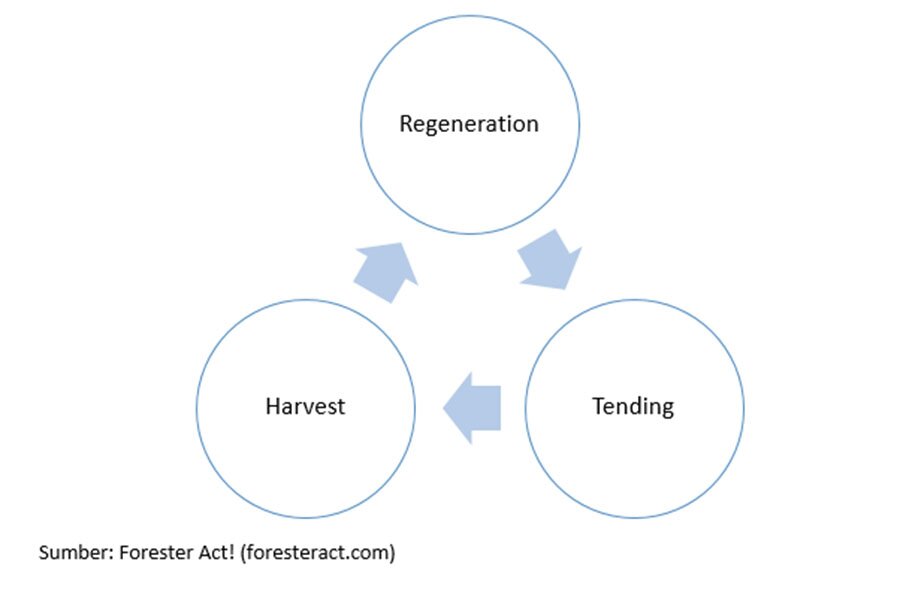 Regeneration

Tending

Harvest

Sumber: Forester Act! (foresteract.com)